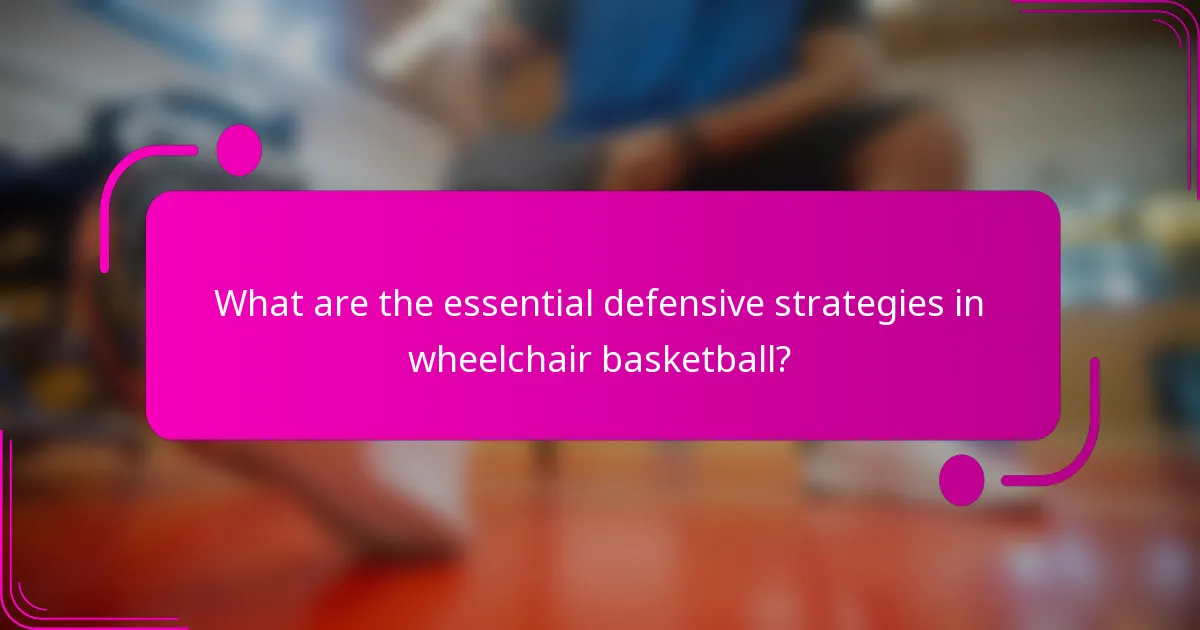 What are the essential defensive strategies in wheelchair basketball?